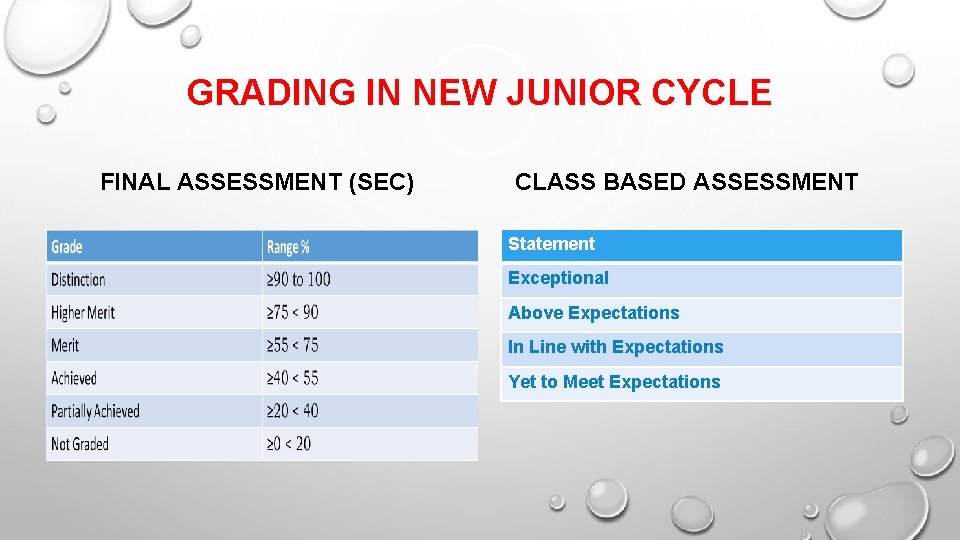 GRADING IN NEW JUNIOR CYCLE

FINAL ASSESSMENT (SEC)

| Grade | Range % |
|---|---|
| Distinction | ≥90 to 100 |
| Higher Merit | ≥75 < 90 |
| Merit | ≥55 < 75 |
| Achieved | ≥40 < 55 |
| Partially Achieved | ≥20 < 40 |
| Not Graded | ≥0 < 20 |

CLASS BASED ASSESSMENT

| Statement |
|---|
| Exceptional |
| Above Expectations |
| In Line with Expectations |
| Yet to Meet Expectations |